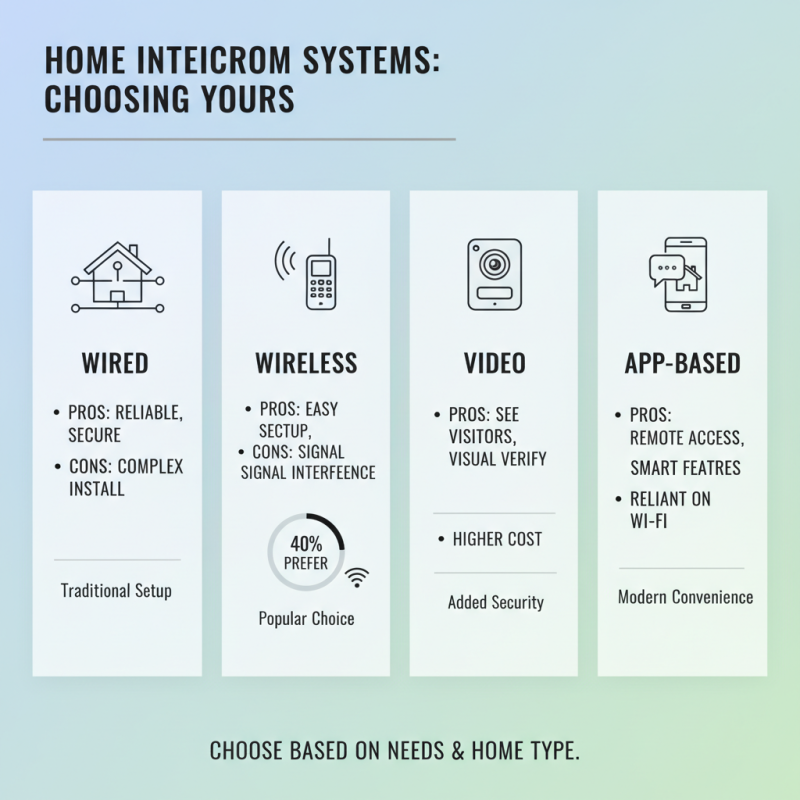 HOME INTEICROM SYSTEMS: CHOOSING YOURS

WIRED

• PROS: RELIABLE, SECURE

• CONS: COMPLEX INSTALL

Traditional Setup

WIRELESS

• PROS: EASY SECTUP,

• CONS: SIGNAL SIGNAL INTERFEENCE

40% PREFER

Popular Choice

VIDEO

• PROS: SEE VISITORS, VISUAL VERIFY

• HIGHER COST

Added Security

APP-BASED

• PROS: REMOTE ACCESS, SMART FEATRES

• RELIANT ON WI-FI

Modern Convenience

CHOOSE BASED ON NEEDS & HOME TYPE.